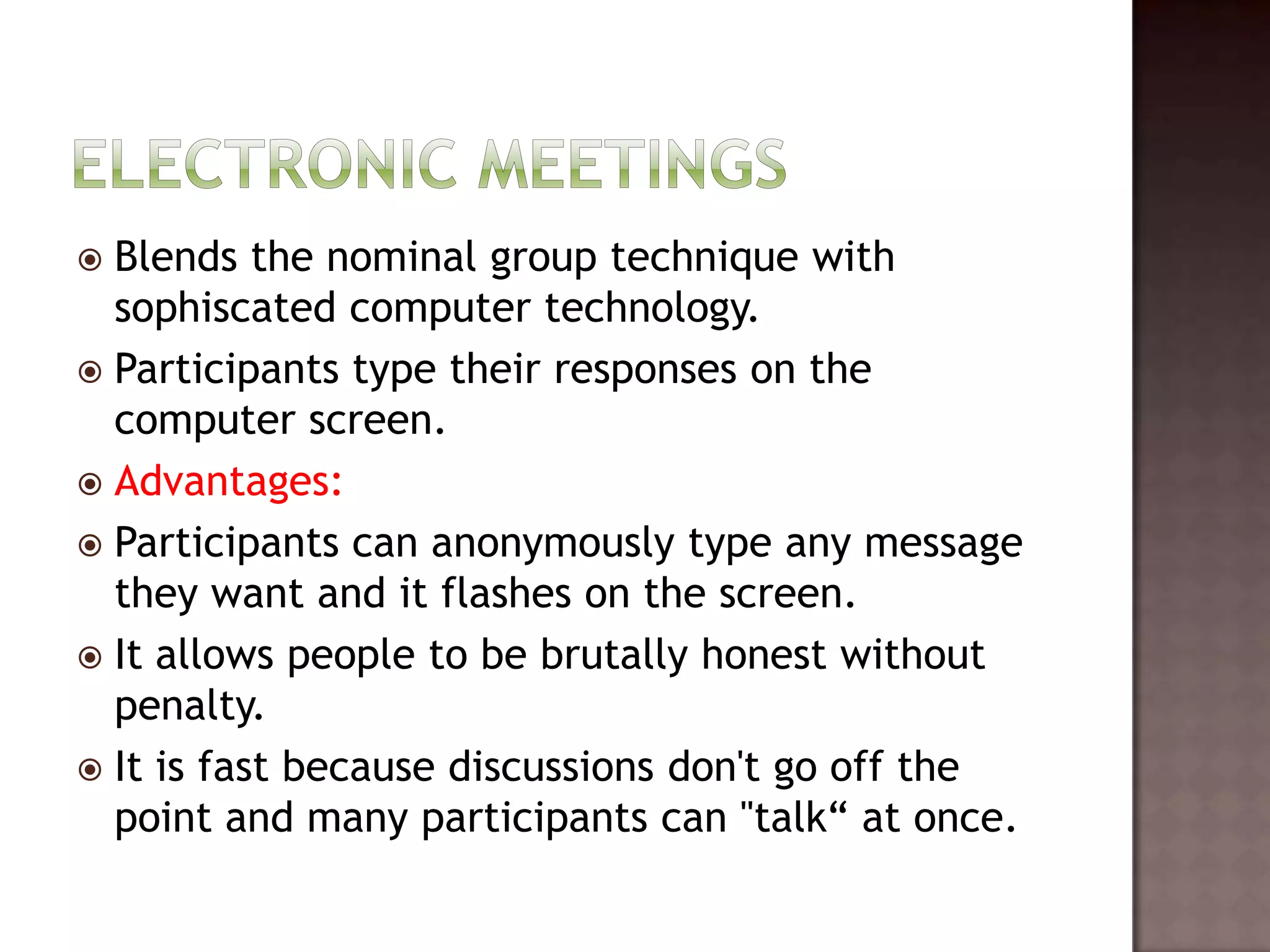 ELECTRONIC MEETINGS

Blends the nominal group technique with sophiscated computer technology.

Participants type their responses on the computer screen.

Advantages:

Participants can anonymously type any message they want and it flashes on the screen.

It allows people to be brutally honest without penalty.

It is fast because discussions don't go off the point and many participants can "talk“ at once.